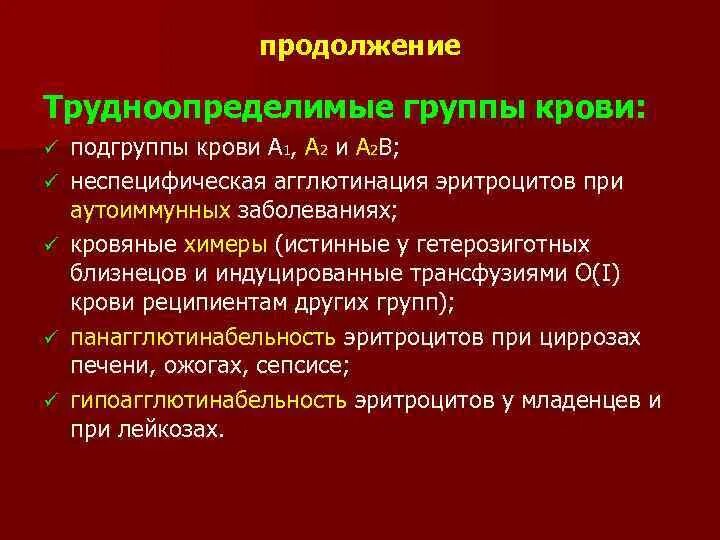 продолжение

Трудноопределимые группы крови:

✓ подгруппы крови $A_1$, $A_2$ и $A_2B$;

✓ неспецифическая агглютинация эритроцитов при аутоиммунных заболеваниях;

✓ кровяные химеры (истинные у гетерозиготных близнецов и индуцированные трансфузиями O(I) крови реципиентам других групп);

✓ панагглютинабельность эритроцитов при циррозах печени, ожогах, сепсисе;

✓ гипоагглютинабельность эритроцитов у младенцев и при лейкозах.